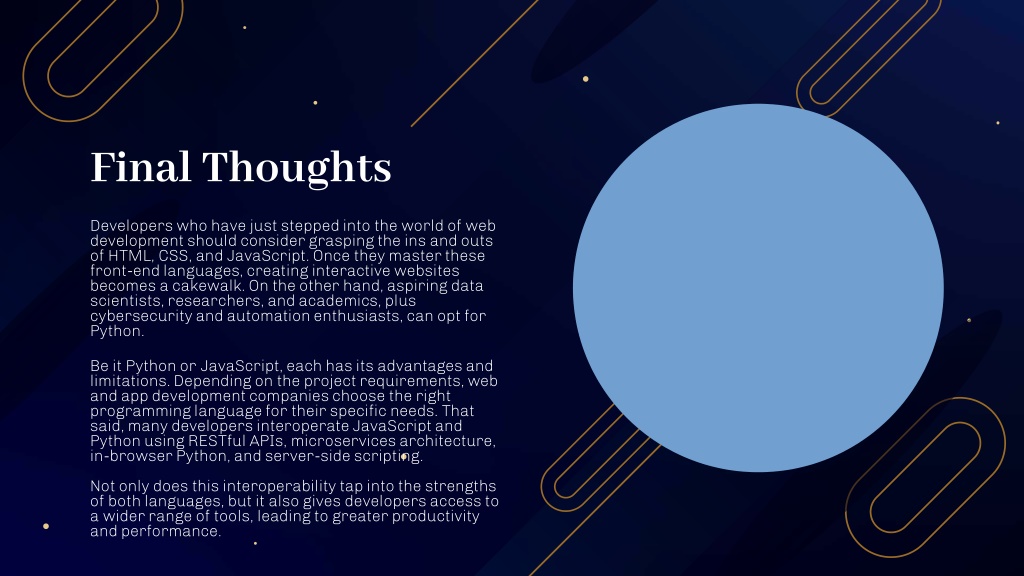 Final Thoughts

Developers who have just stepped into the world of web development should consider grasping the ins and outs of HTML, CSS, and JavaScript. Once they master these front-end languages, creating interactive websites becomes a cakewalk. On the other hand, aspiring data scientists, researchers, and academics, plus cybersecurity and automation enthusiasts, can opt for Python.

Be it Python or JavaScript, each has its advantages and limitations. Depending on the project requirements, web and app development companies choose the right programming language for their specific needs. That said, many developers interoperate JavaScript and Python using RESTful APIs, microservices architecture, in-browser Python, and server-side scripting.

Not only does this interoperability tap into the strengths of both languages, but it also gives developers access to a wider range of tools, leading to greater productivity and performance.